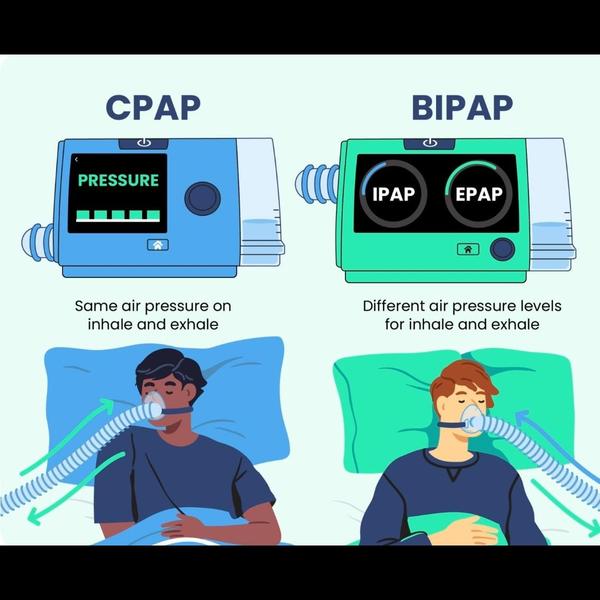 CPAP

PRESSURE

Same air pressure on inhale and exhale

BIPAP

IPAP

EPAP

Different air pressure levels for inhale and exhale